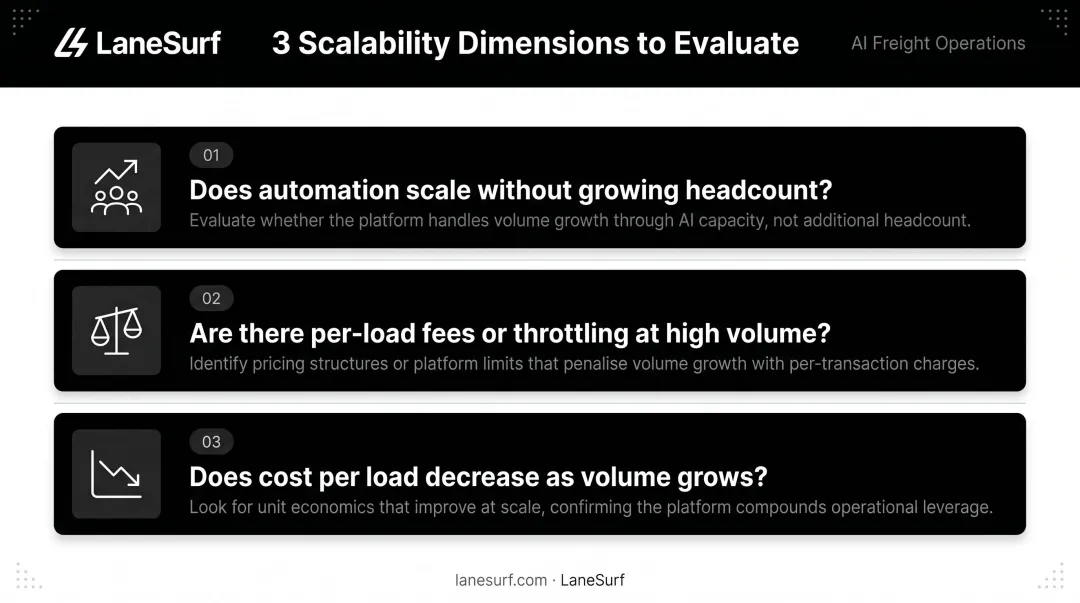 LaneSurf

3 Scalability Dimensions to Evaluate

AI Freight Operations

01

Does automation scale without growing headcount?

Evaluate whether the platform handles volume growth through AI capacity, not additional headcount.

02

Are there per-load fees or throttling at high volume?

Identify pricing structures or platform limits that penalise volume growth with per-transaction charges.

03

Does cost per load decrease as volume grows?

Look for unit economics that improve at scale, confirming the platform compounds operational leverage.

lanesurf.com · LaneSurf